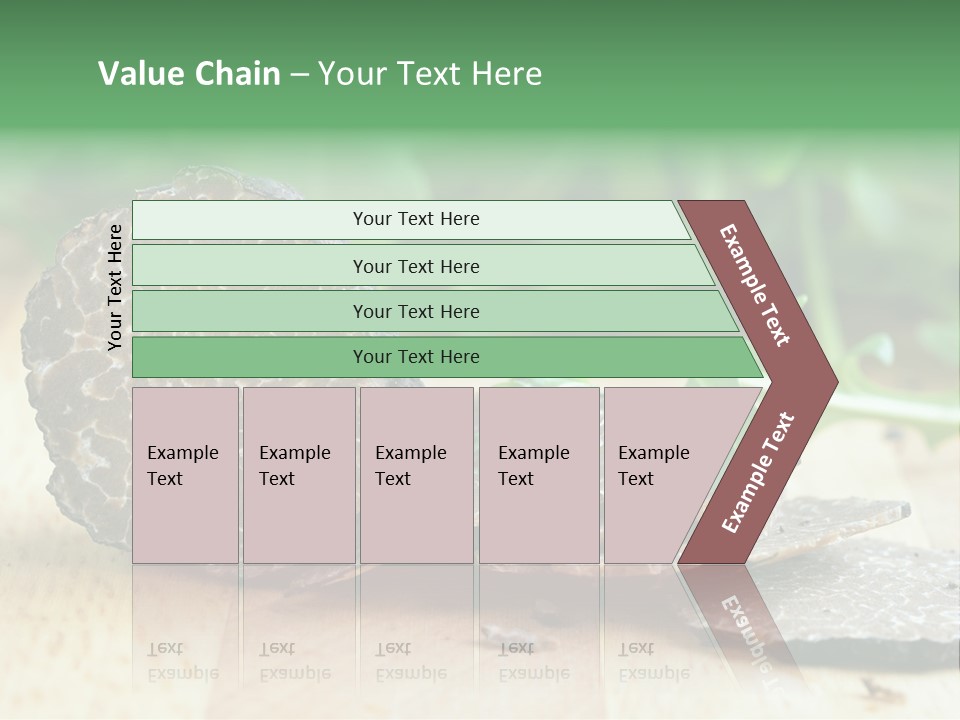 Value Chain – Your Text Here

Your Text Here

Your Text Here

Your Text Here

Your Text Here

Your Text Here

Example Text

Example Text

Example Text

Example Text

Example Text

Example Text

Example Text